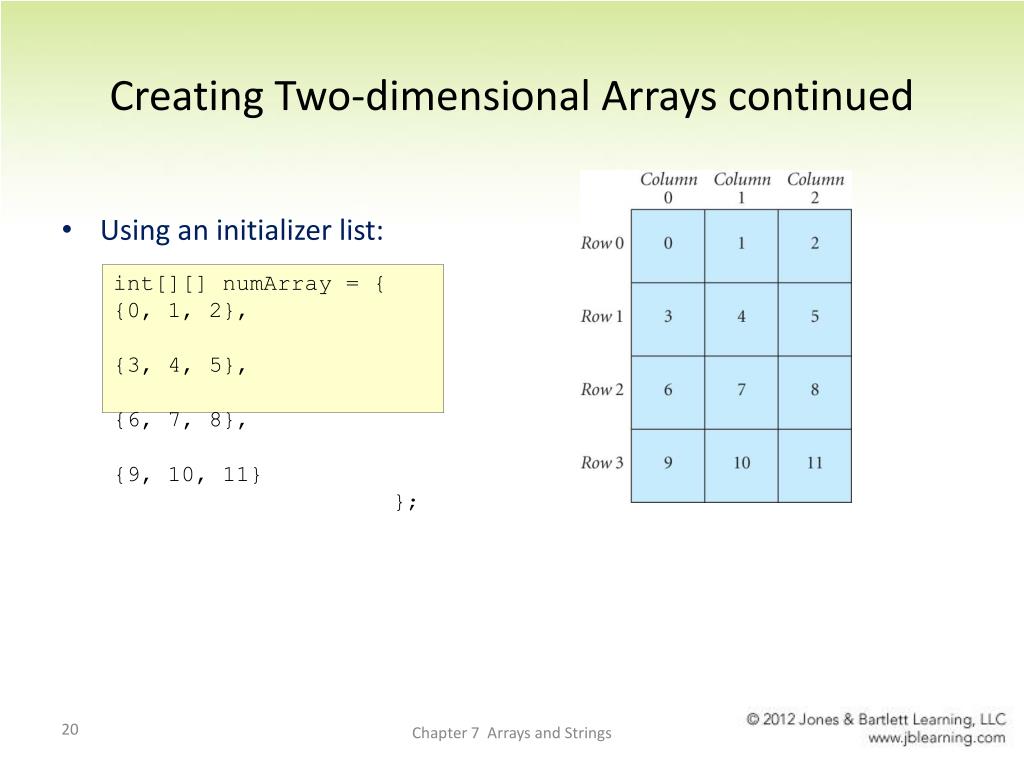 Creating Two-dimensional Arrays continued

• Using an initializer list:

int[][] numArray = {
{0, 1, 2},

{3, 4, 5},

{6, 7, 8},

{9, 10, 11}
};

| | Column 0 | Column 1 | Column 2 |
|---|---|---|---|
| Row 0 | 0 | 1 | 2 |
| Row 1 | 3 | 4 | 5 |
| Row 2 | 6 | 7 | 8 |
| Row 3 | 9 | 10 | 11 |

20

Chapter 7 Arrays and Strings

© 2012 Jones & Bartlett Learning, LLC
www.jblearning.com